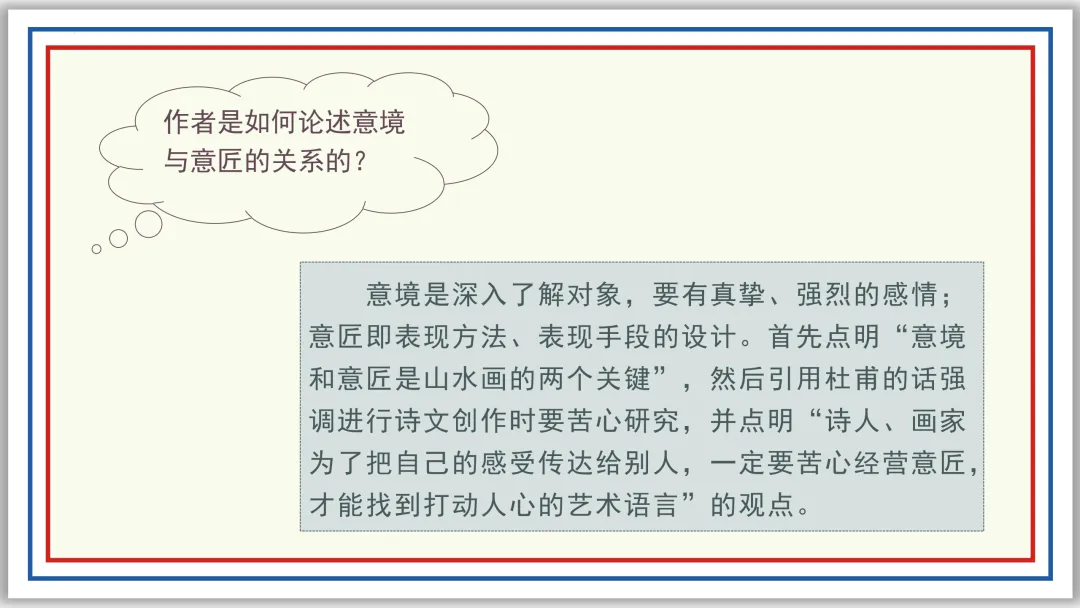 作者是如何论述意境与意匠的关系的？

意境是深入了解对象，要有真挚、强烈的感情；意匠即表现方法、表现手段的设计。首先点明“意境和意匠是山水画的两个关键”，然后引用杜甫的话强调进行诗文创作时要苦心研究，并点明“诗人、画家为了把自己的感受传达给别人，一定要苦心经营意匠，才能找到打动人心的艺术语言”的观点。